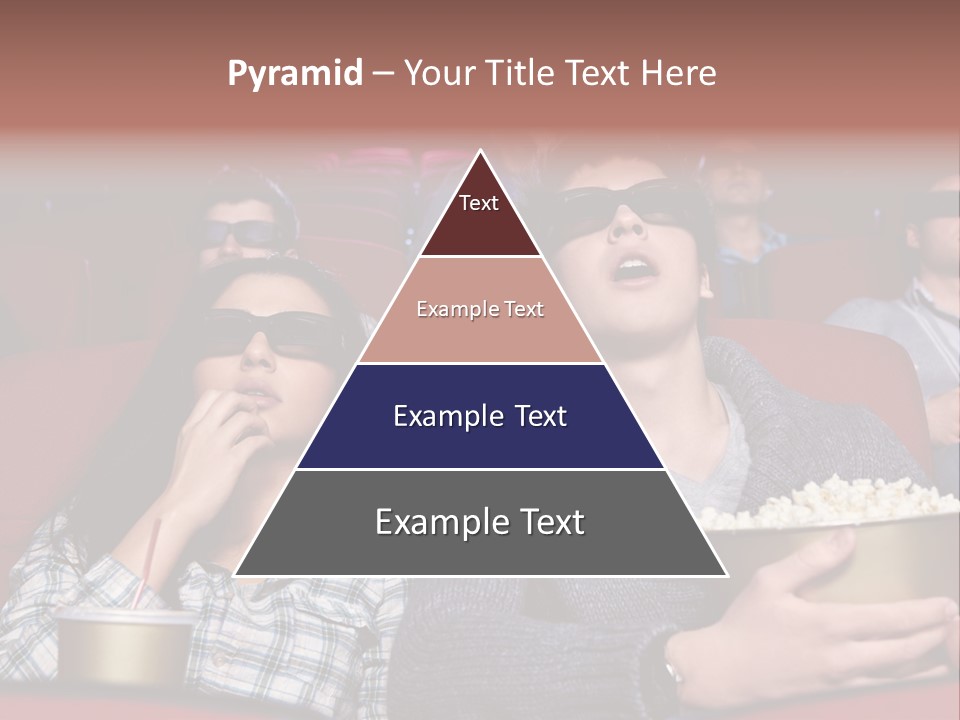 Pyramid – Your Title Text Here

Text

Example Text

Example Text

Example Text